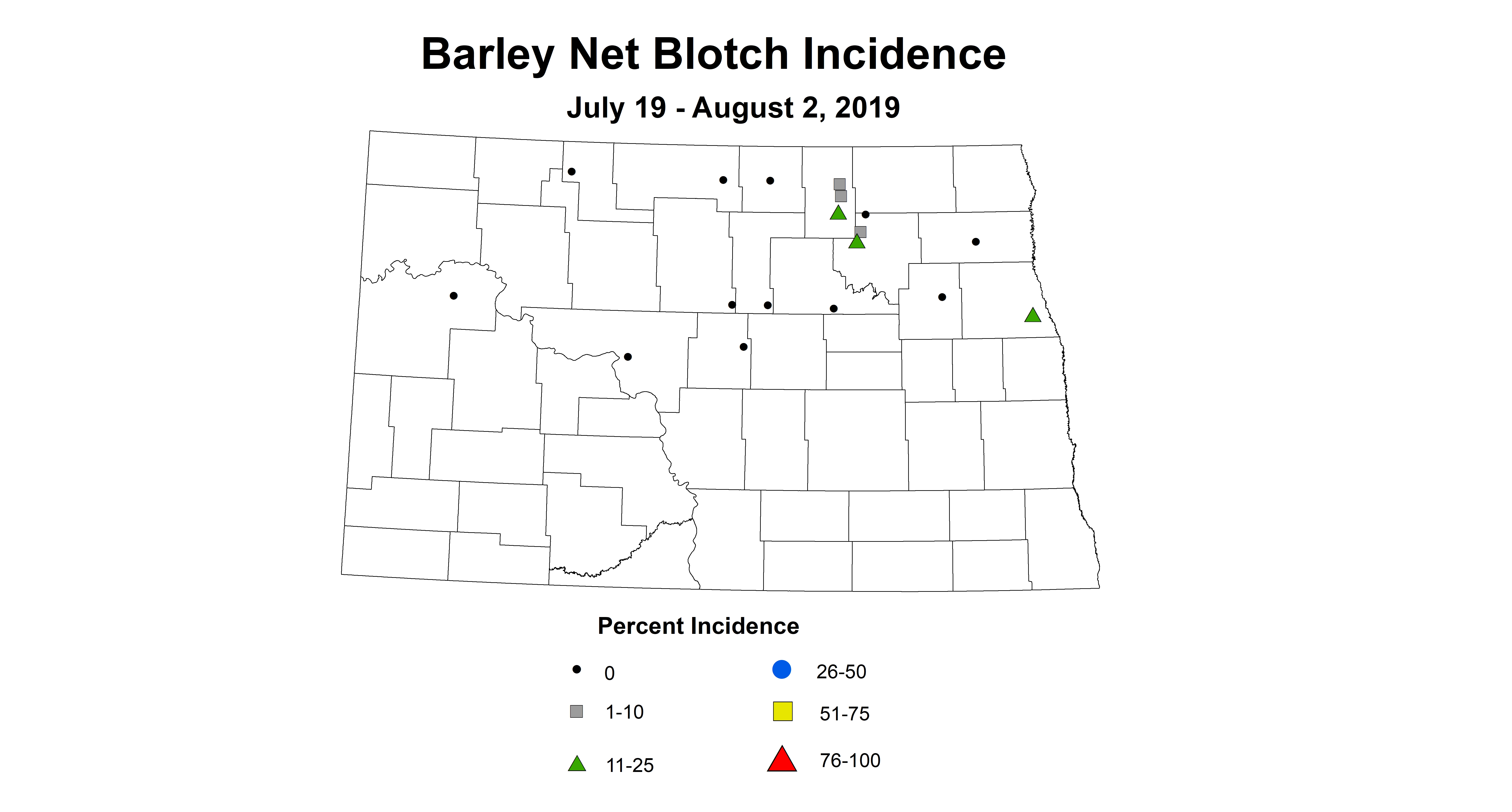 Barley Net Blotch Incidence

July 19 - August 2, 2019

Percent Incidence

0
1-10
11-25

26-50
51-75
76-100